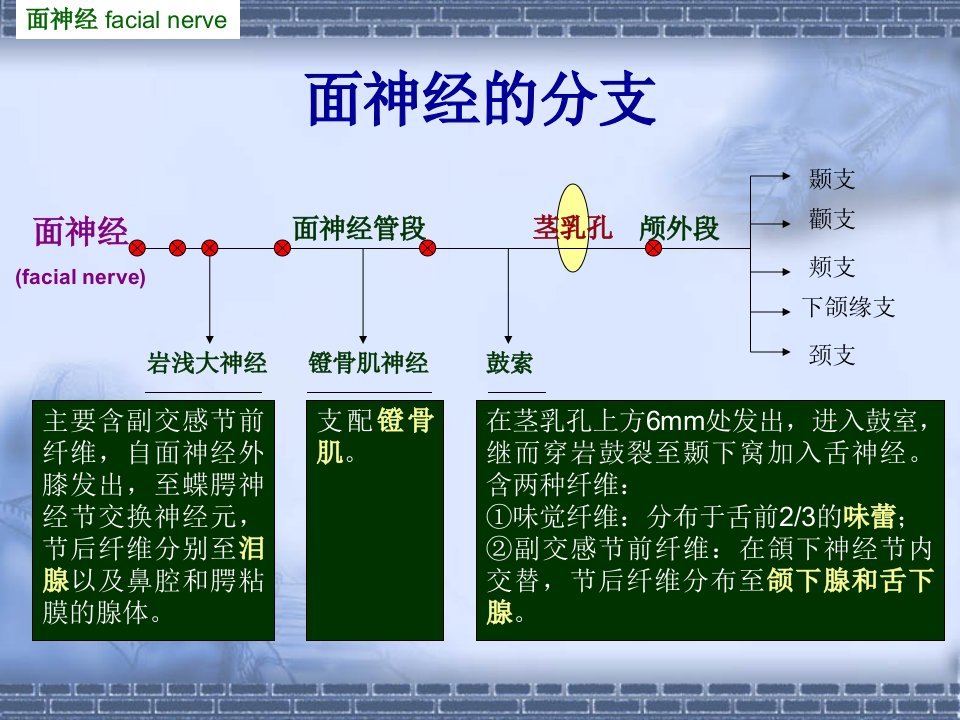 面神经 facial nerve

面神经的分支

面神经
(facial nerve)

面神经管段

茎乳孔

颅外段

颞支
颧支
颊支
下颌缘支
颈支

岩浅大神经

镫骨肌神经

鼓索

主要含副交感节前纤维，自面神经外膝发出，至蝶腭神经节交换神经元，节后纤维分别至泪腺以及鼻腔和腭粘膜的腺体。

支配镫骨肌。

在茎乳孔上方6mm处发出，进入鼓室，继而穿岩鼓裂至颞下窝加入舌神经。含两种纤维：
①味觉纤维：分布于舌前2/3的味蕾；
②副交感节前纤维：在颌下神经节内交替，节后纤维分布至颌下腺和舌下腺。